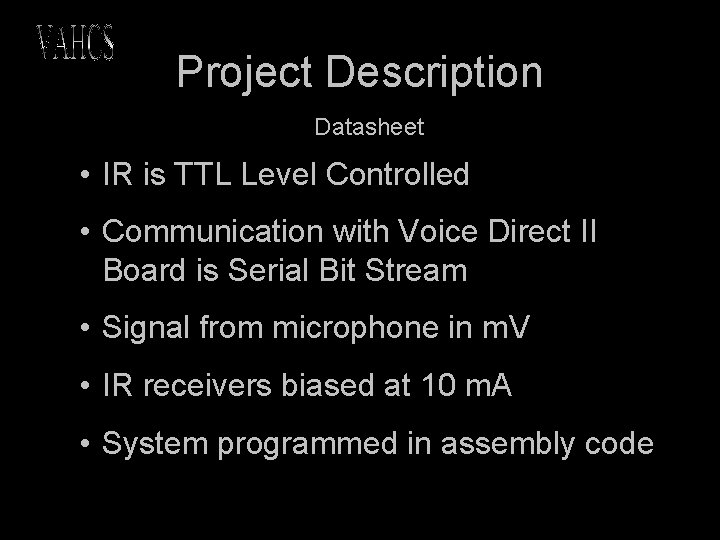 VAHCS

Project Description

Datasheet

• IR is TTL Level Controlled

• Communication with Voice Direct II Board is Serial Bit Stream

• Signal from microphone in mV

• IR receivers biased at 10 mA

• System programmed in assembly code